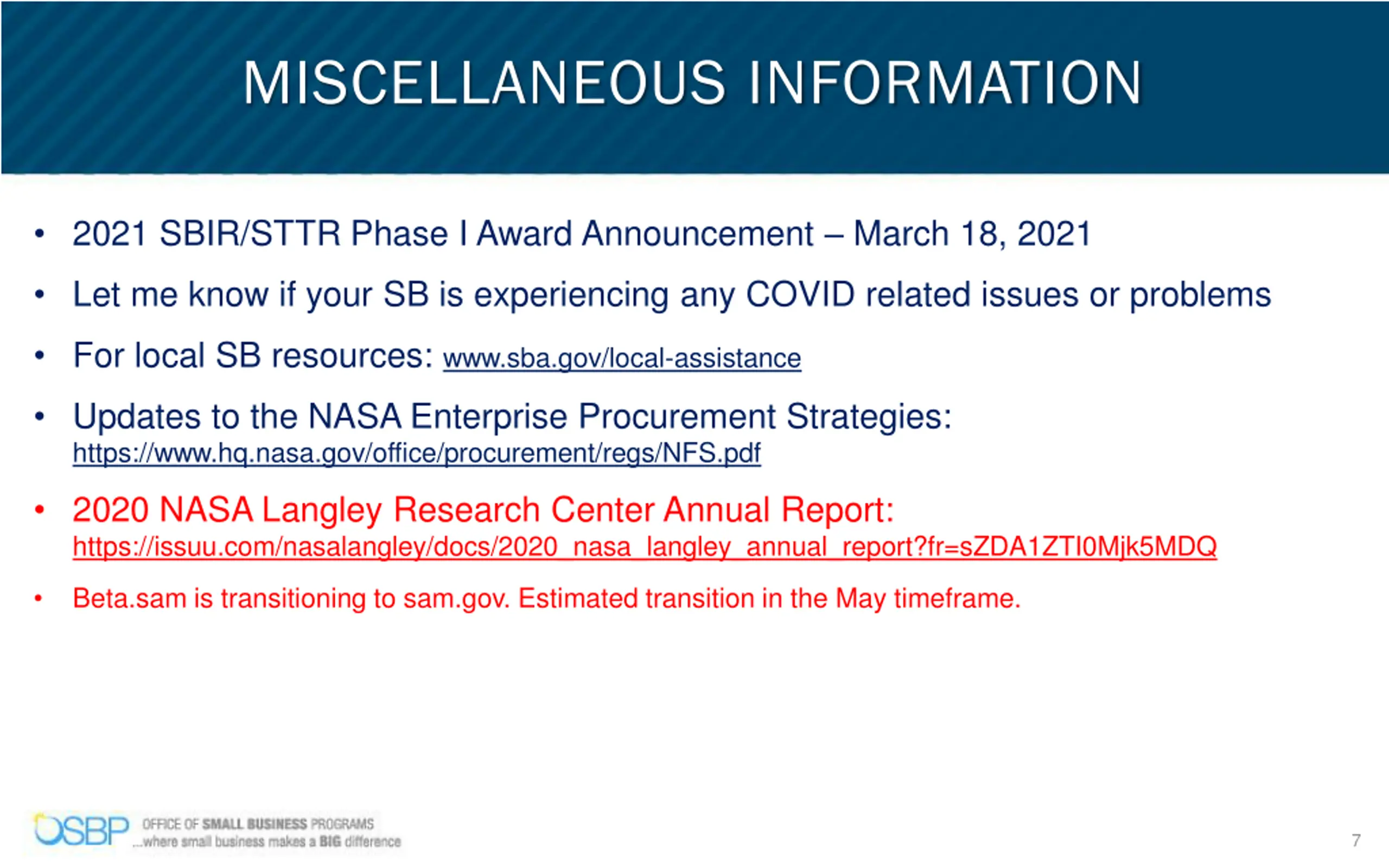 MISCELLANEOUS INFORMATION

• 2021 SBIR/STTR Phase I Award Announcement – March 18, 2021

• Let me know if your SB is experiencing any COVID related issues or problems

• For local SB resources: www.sba.gov/local-assistance

• Updates to the NASA Enterprise Procurement Strategies: https://www.hq.nasa.gov/office/procurement/regs/NFS.pdf

• 2020 NASA Langley Research Center Annual Report: https://issuu.com/nasalangley/docs/2020_nasa_langley_annual_report?fr=sZDA1ZTI0Mjk5MDQ

• Beta.sam is transitioning to sam.gov. Estimated transition in the May timeframe.

OSBP OFFICE OF SMALL BUSINESS PROGRAMS ...where small business makes a BIG difference

7